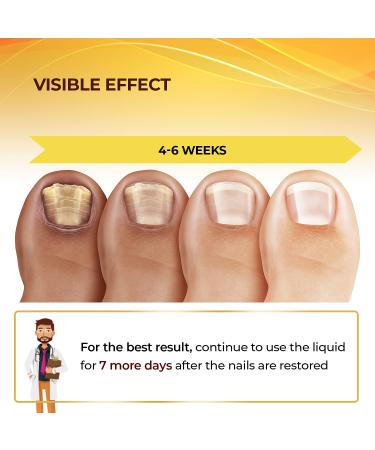 VISIBLE EFFECT

4-6 WEEKS

For the best result, continue to use the liquid for 7 more days after the nails are restored